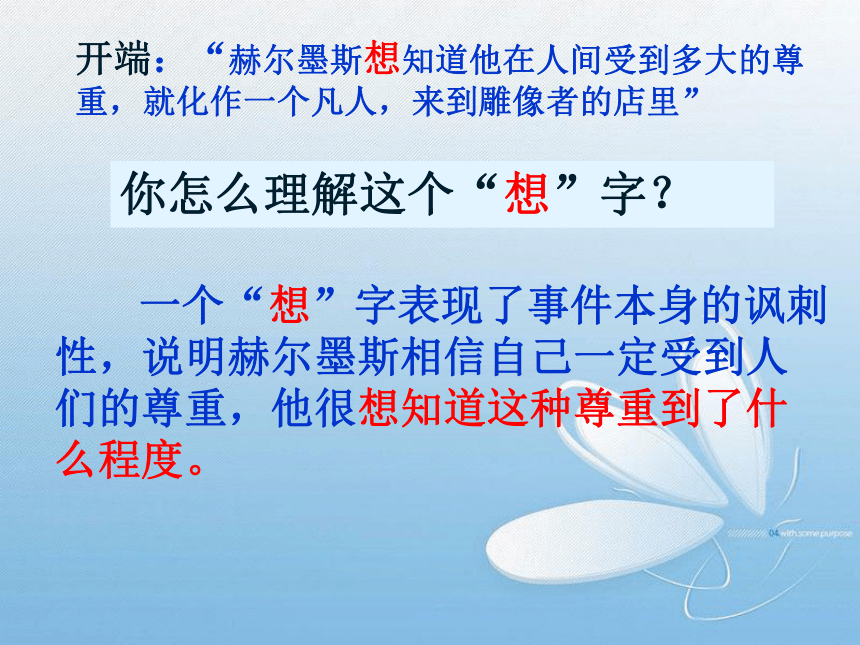 开端：“赫尔墨斯想知道他在人间受到多大的尊重，就化作一个凡人，来到雕像者的店里”

你怎么理解这个“想”字？

一个“想”字表现了事件本身的讽刺性，说明赫尔墨斯相信自己一定受到人们的尊重，他很想知道这种尊重到了什么程度。

04 with some purpose